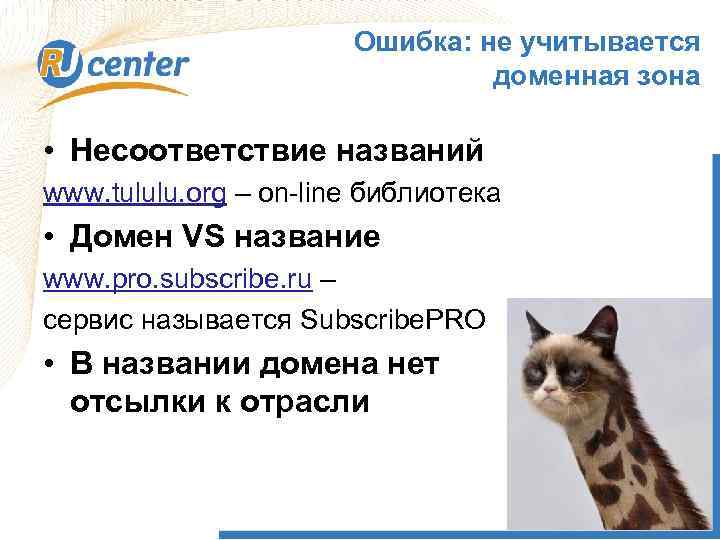 RU center

Ошибка: не учитывается доменная зона

• Несоответствие названий

www.tululu.org – on-line библиотека

• Домен VS название

www.pro.subscribe.ru –

сервис называется SubscribePRO

• В названии домена нет отсылки к отрасли